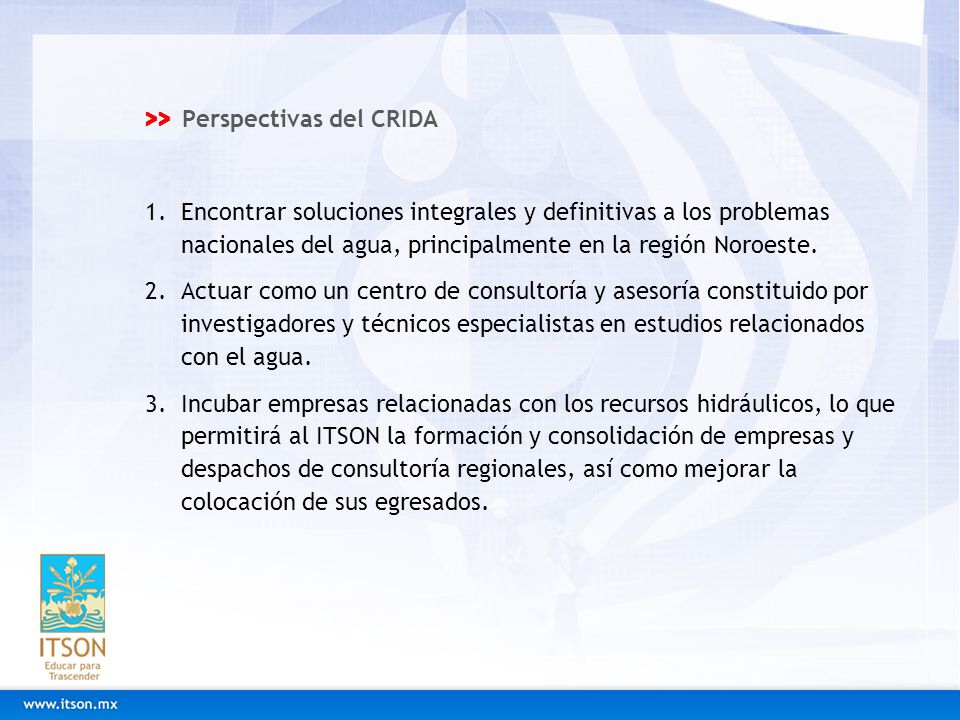 >> Perspectivas del CRIDA

1. Encontrar soluciones integrales y definitivas a los problemas nacionales del agua, principalmente en la región Noroeste.

2. Actuar como un centro de consultoría y asesoría constituido por investigadores y técnicos especialistas en estudios relacionados con el agua.

3. Incubar empresas relacionadas con los recursos hidráulicos, lo que permitirá al ITSON la formación y consolidación de empresas y despachos de consultoría regionales, así como mejorar la colocación de sus egresados.

ITSON
Educar para Trascender

www.itson.mx